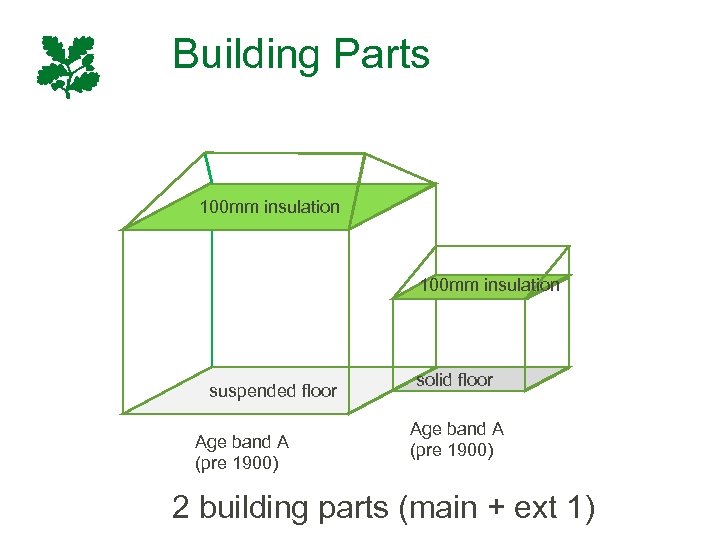 Building Parts

100mm insulation

100mm insulation

suspended floor

solid floor

Age band A
(pre 1900)

Age band A
(pre 1900)

2 building parts (main + ext 1)